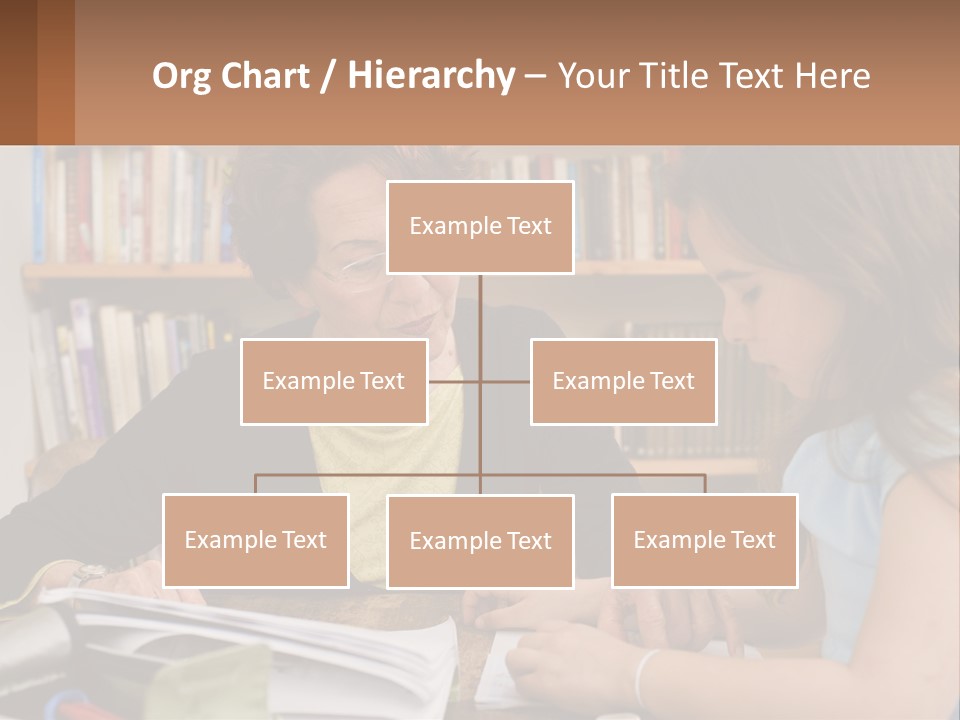 Org Chart / Hierarchy – Your Title Text Here

Example Text

Example Text

Example Text

Example Text

Example Text

Example Text